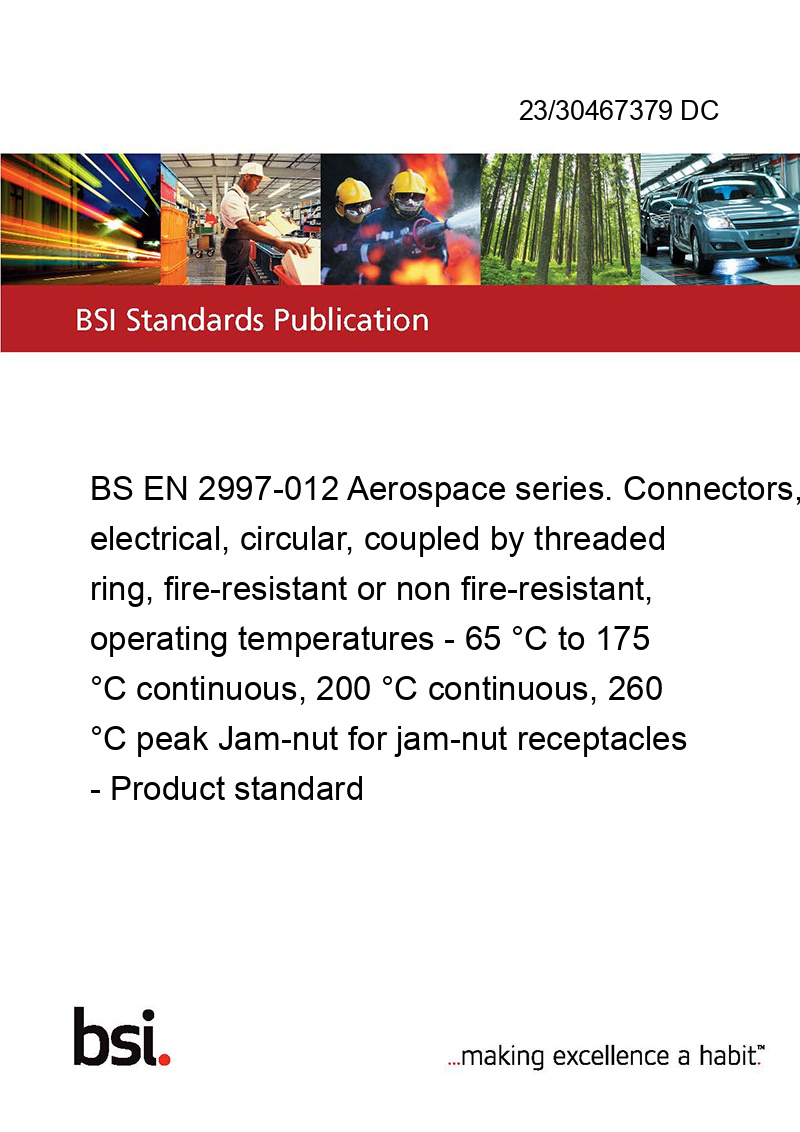 23/30467379 DC

BSI Standards Publication

BS EN 2997-012 Aerospace series. Connectors, electrical, circular, coupled by threaded ring, fire-resistant or non fire-resistant, operating temperatures - 65 °C to 175 °C continuous, 200 °C continuous, 260 °C peak Jam-nut for jam-nut receptacles - Product standard

bsi.

...making excellence a habit.™